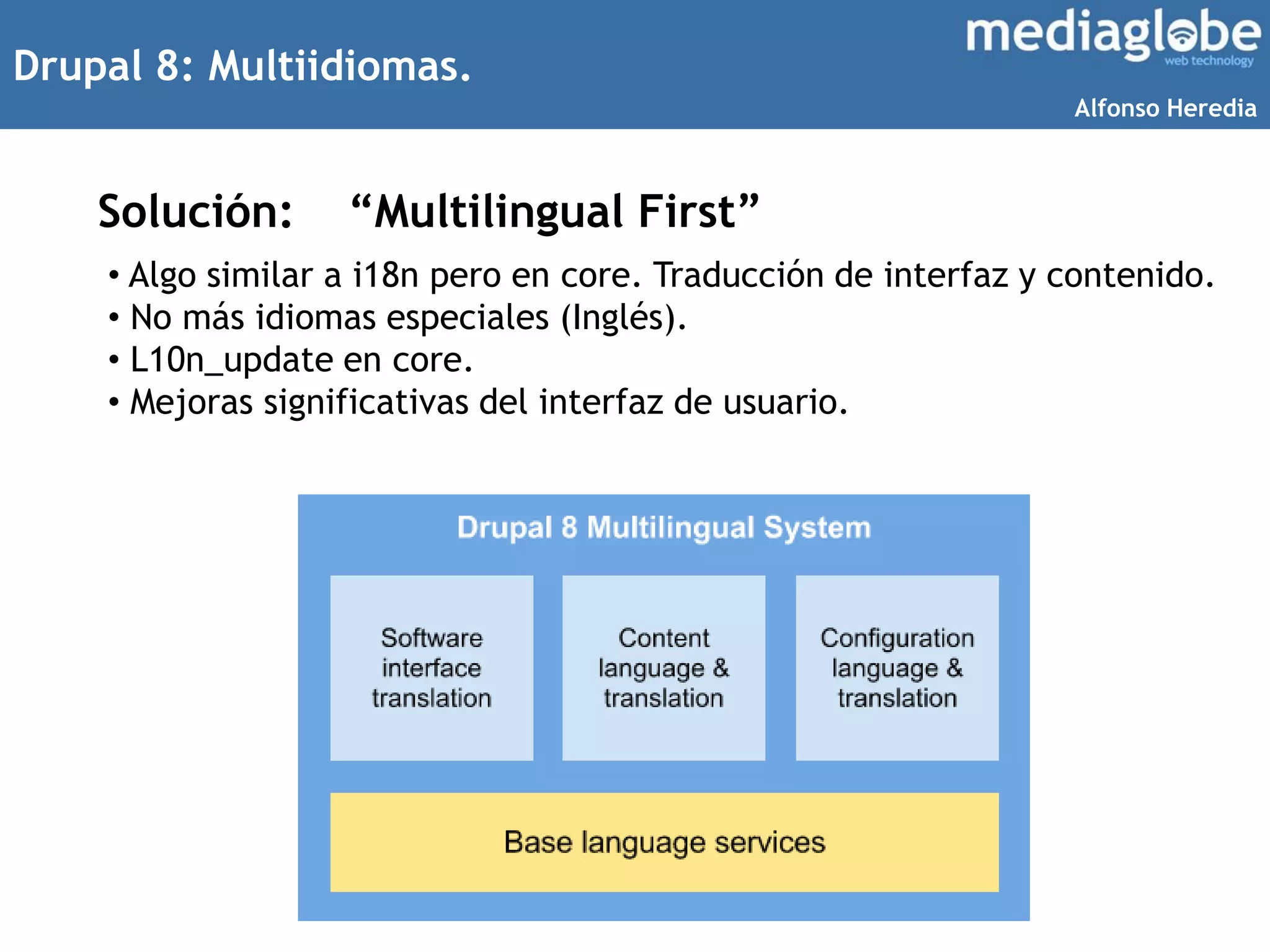 Drupal 8: Multiidiomas.

mediaglobe
web technology

Alfonso Heredia

Solución: “Multilingual First”

• Algo similar a i18n pero en core. Traducción de interfaz y contenido.
• No más idiomas especiales (Inglés).
• L10n_update en core.
• Mejoras significativas del interfaz de usuario.

Drupal 8 Multilingual System

Software interface translation

Content language & translation

Configuration language & translation

Base language services